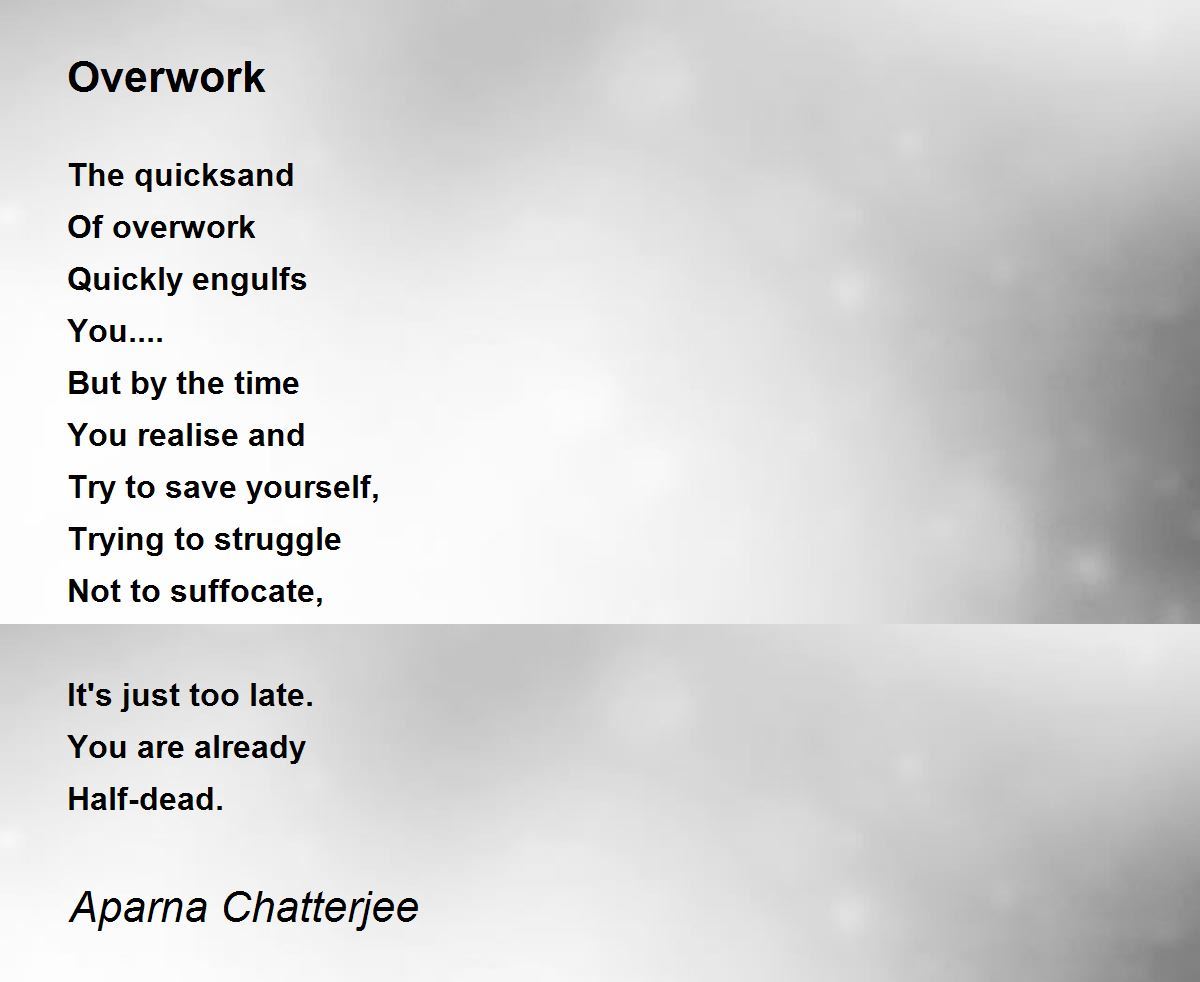 Overwork

The quicksand
Of overwork
Quickly engulfs
You....
But by the time
You realise and
Try to save yourself,
Trying to struggle
Not to suffocate,

It's just too late.
You are already
Half-dead.

Aparna Chatterjee